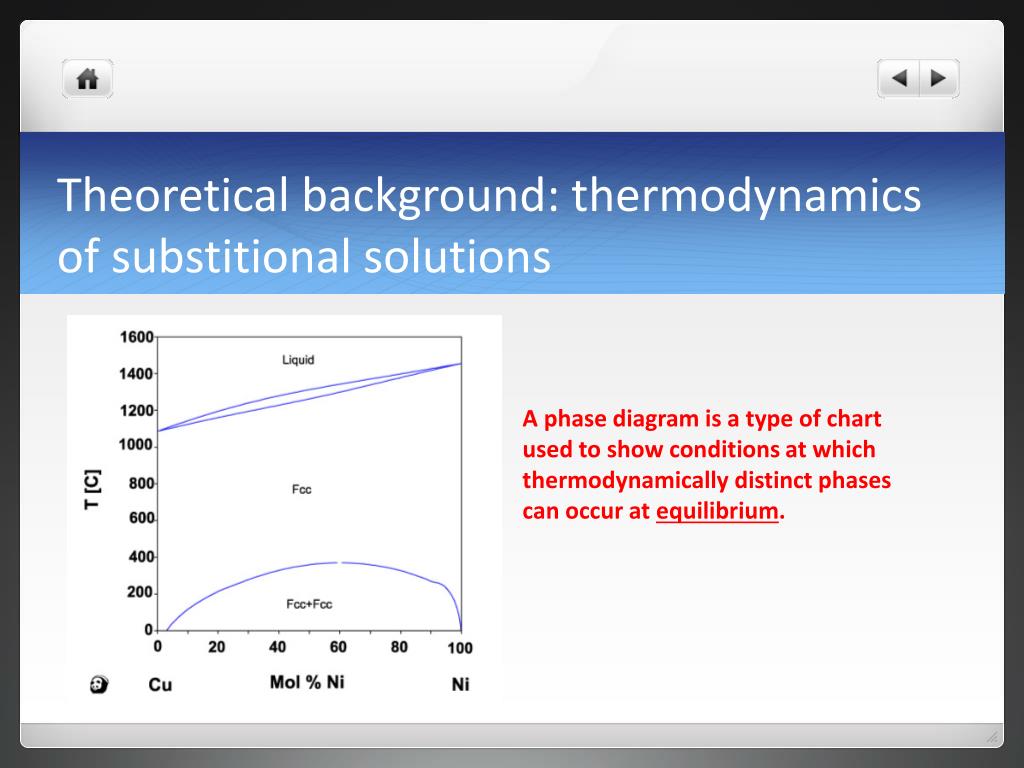 Theoretical background: thermodynamics of substitional solutions

1600
1400
1200
1000
800
600
400
200
0
T [C]
Liquid
Fcc
Fcc+Fcc
0
20
40
60
80
100
Cu
Mol % Ni
Ni

A phase diagram is a type of chart used to show conditions at which thermodynamically distinct phases can occur at equilibrium.